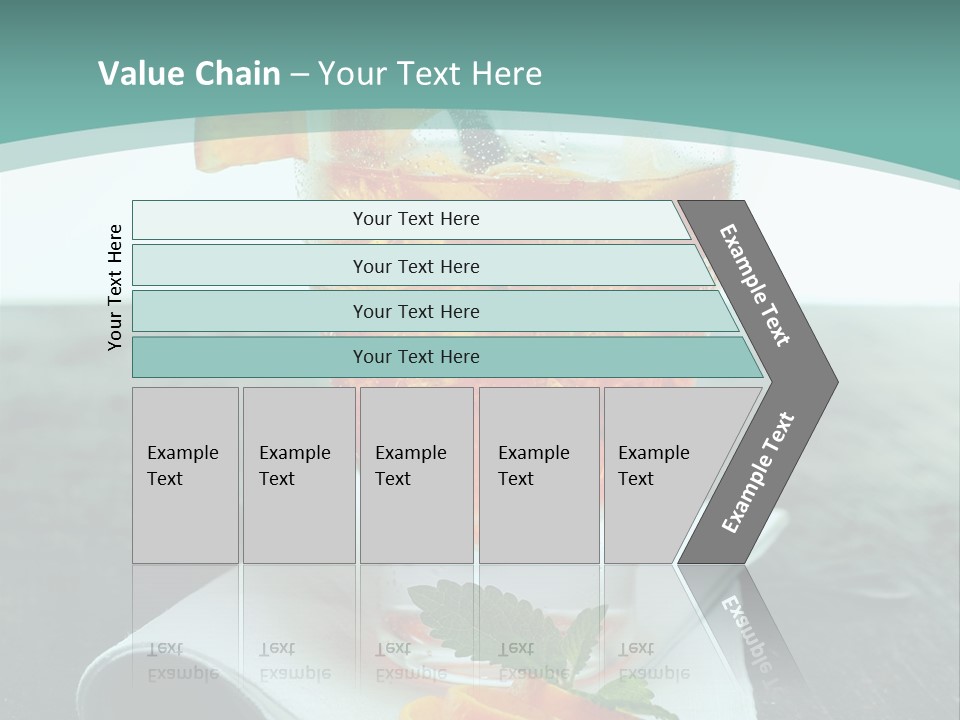 Value Chain – Your Text Here

Your Text Here

Your Text Here

Your Text Here

Your Text Here

Your Text Here

Example Text

Example Text

Example Text

Example Text

Example Text

Example Text

Example Text